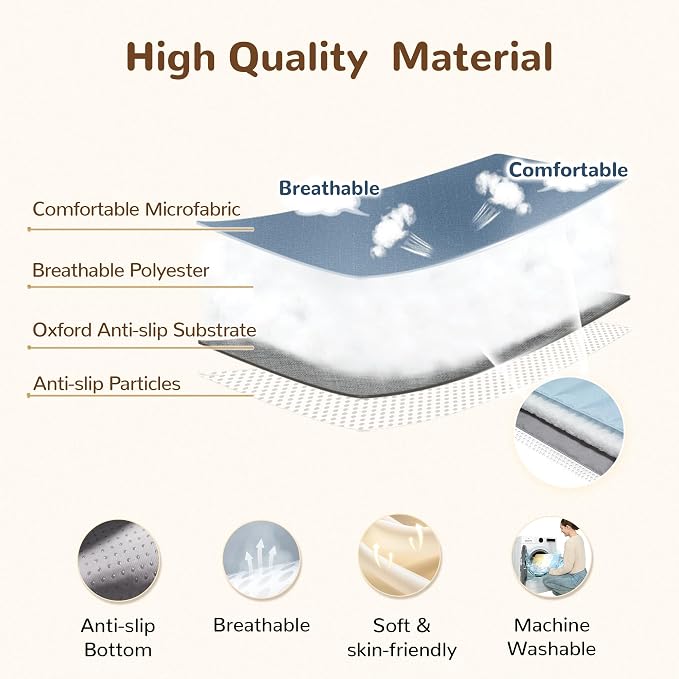 High Quality Material

Breathable

Comfortable

Comfortable Microfabric

Breathable Polyester

Oxford Anti-slip Substrate

Anti-slip Particles

Anti-slip Bottom

Breathable

Soft & skin-friendly

Machine Washable